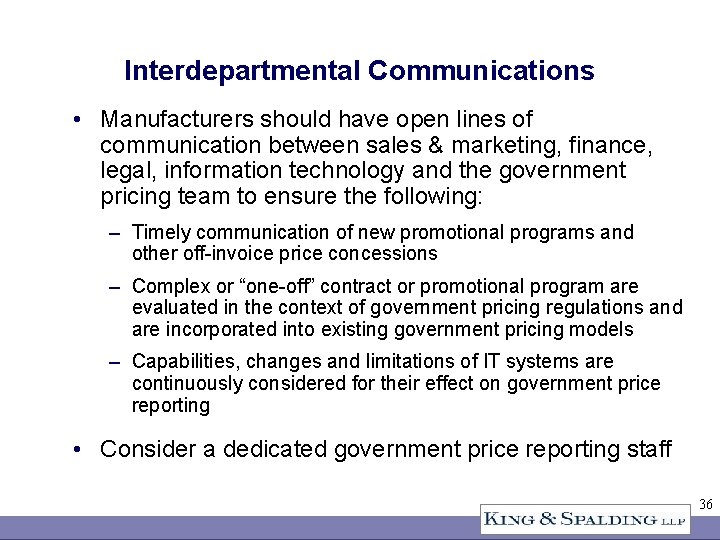 Interdepartmental Communications

• Manufacturers should have open lines of communication between sales & marketing, finance, legal, information technology and the government pricing team to ensure the following:

– Timely communication of new promotional programs and other off-invoice price concessions

– Complex or “one-off” contract or promotional program are evaluated in the context of government pricing regulations and are incorporated into existing government pricing models

– Capabilities, changes and limitations of IT systems are continuously considered for their effect on government price reporting

• Consider a dedicated government price reporting staff

36

KING & SPALDING LLP